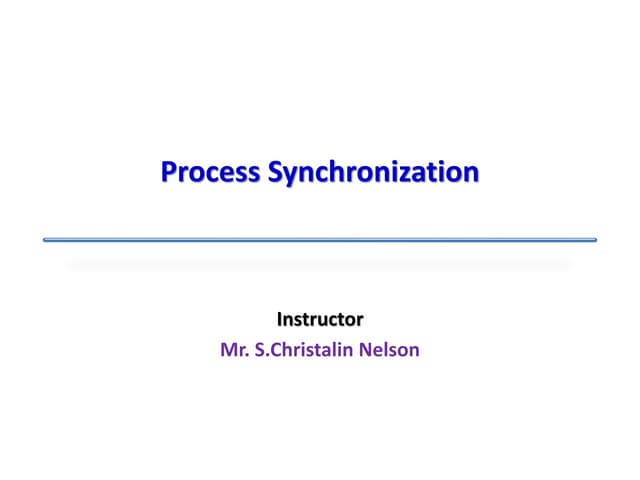 Process Synchronization

Instructor
Mr. S.Christalin Nelson